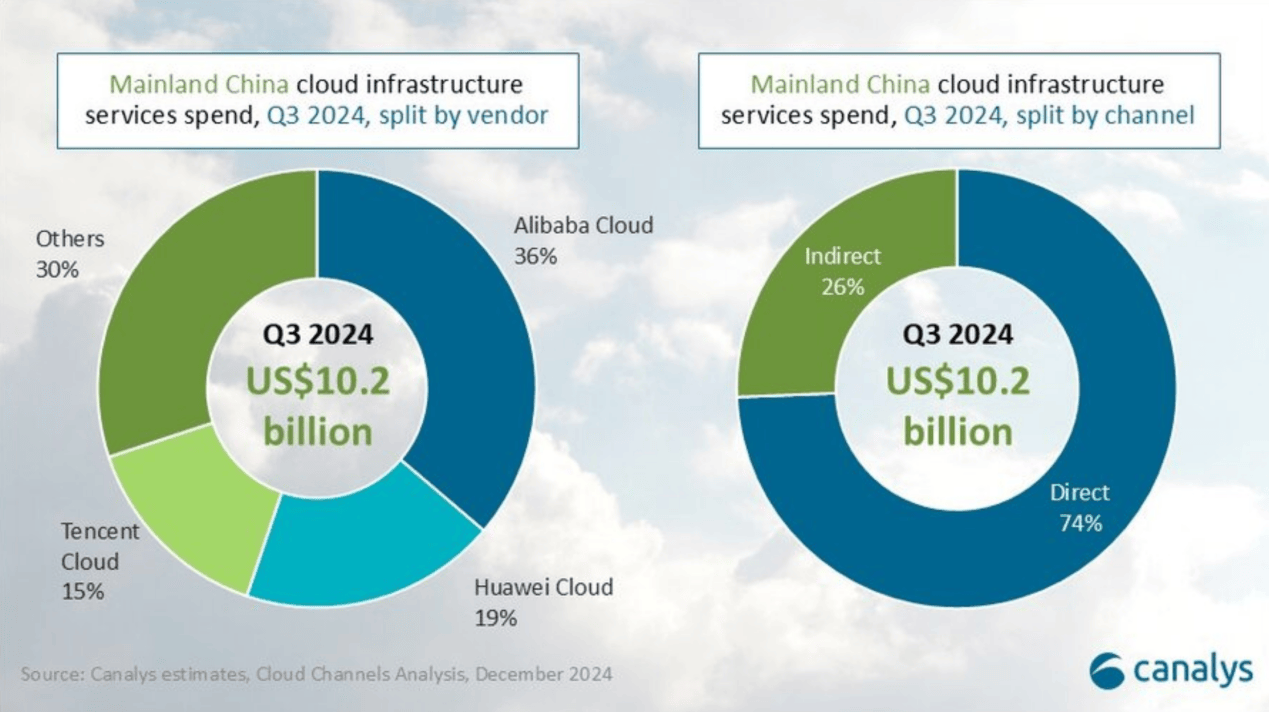 Mainland China cloud infrastructure services spend, Q3 2024, split by vendor

Others
30%

Alibaba Cloud
36%

Q3 2024
US$10.2
billion

Tencent Cloud
15%

Huawei Cloud
19%

Mainland China cloud infrastructure services spend, Q3 2024, split by channel

Indirect
26%

Q3 2024
US$10.2
billion

Direct
74%

Source: Canalys estimates, Cloud Channels Analysis, December 2024

canalys